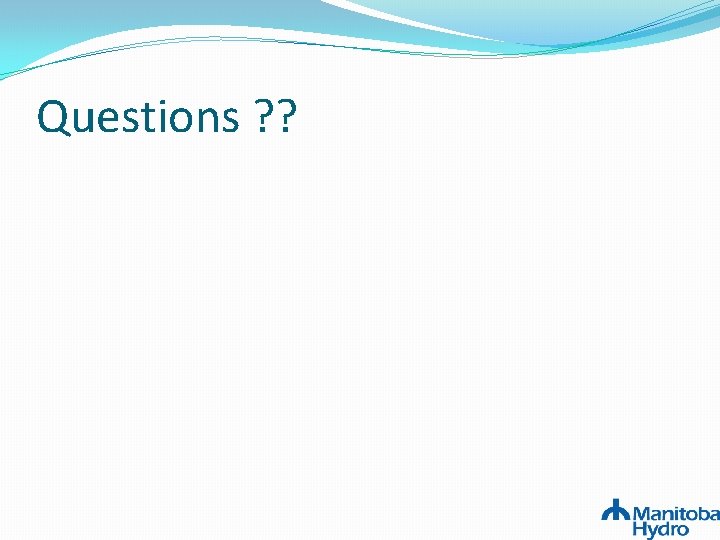 Questions ??

Manitoba Hydro